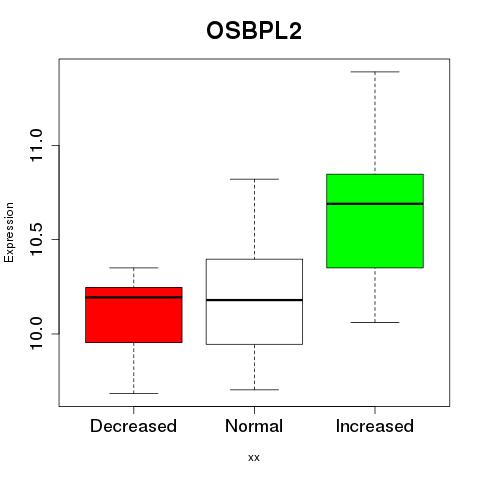 OSBPL2

Expression

11.0
10.5
10.0

Decreased
Normal
Increased

xx